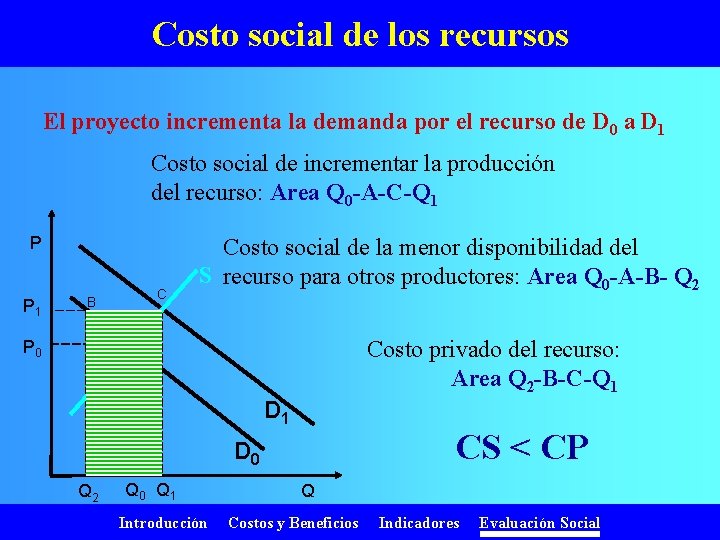 Costo social de los recursos

El proyecto incrementa la demanda por el recurso de $D_0$ a $D_1$

Costo social de incrementar la producción del recurso: Area $Q_0$-A-C-$Q_1$

Costo social de la menor disponibilidad del recurso para otros productores: Area $Q_0$-A-B- $Q_2$

Costo privado del recurso: Area $Q_2$-B-C-$Q_1$

CS < CP

P
$P_1$
$P_0$
B
C
S
$D_1$
$D_0$
$Q_2$ $Q_0$ $Q_1$ Q

Introducción Costos y Beneficios Indicadores Evaluación Social